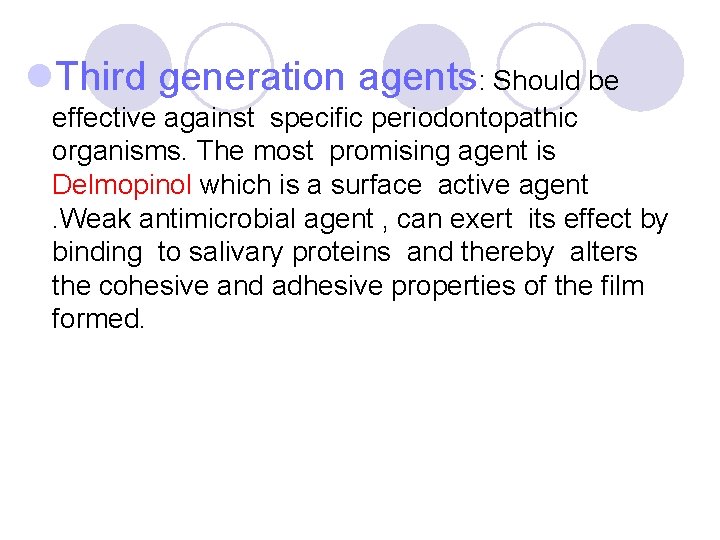 • Third generation agents: Should be effective against specific periodontopathic organisms. The most promising agent is Delmopinol which is a surface active agent .Weak antimicrobial agent , can exert its effect by binding to salivary proteins and thereby alters the cohesive and adhesive properties of the film formed.